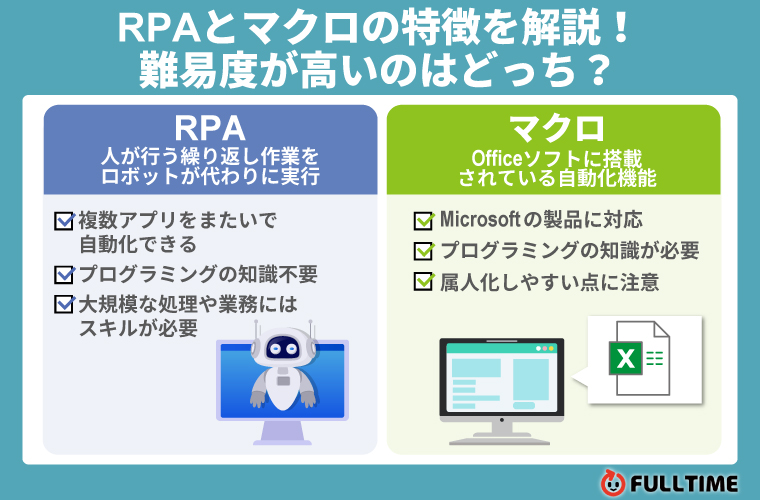 RPAとマクロの特徴を解説！
難易度が高いのはどっち？

RPA
人が行う繰り返し作業をロボットが代わりに実行

複数アプリをまたいで自動化できる
プログラミングの知識不要
大規模な処理や業務にはスキルが必要

マクロ
Officeソフトに搭載されている自動化機能

Microsoftの製品に対応
プログラミングの知識が必要
属人化しやすい点に注意

X

FULLTIME